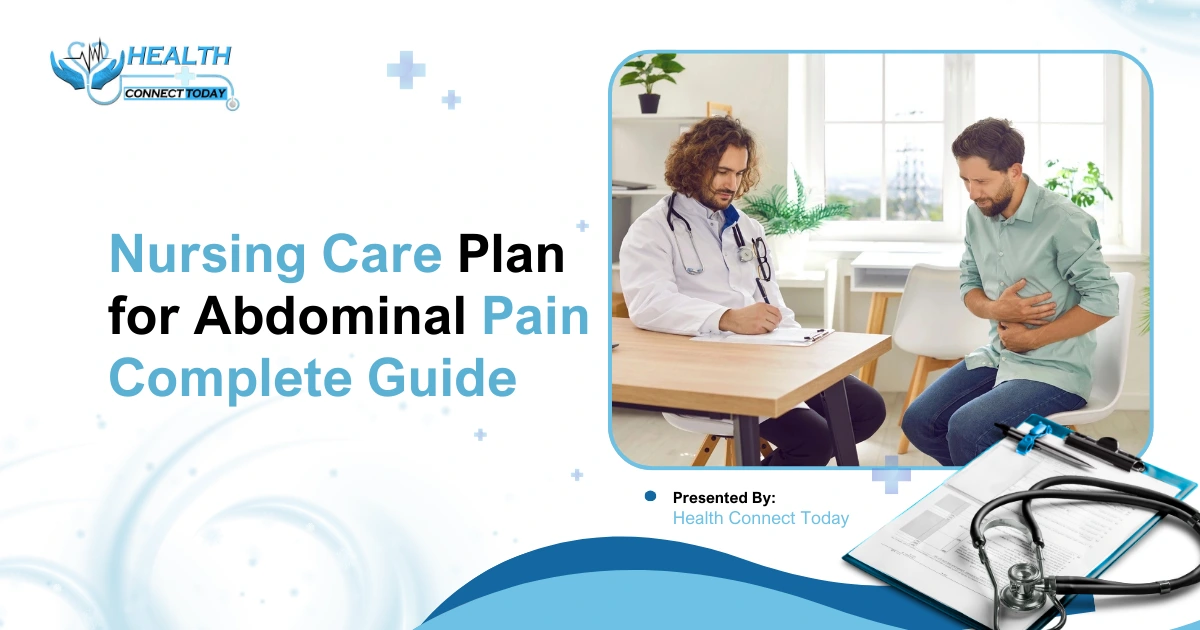 HEALTH CONNECT TODAY

Nursing Care Plan for Abdominal Pain Complete Guide

Presented By:
Health Connect Today